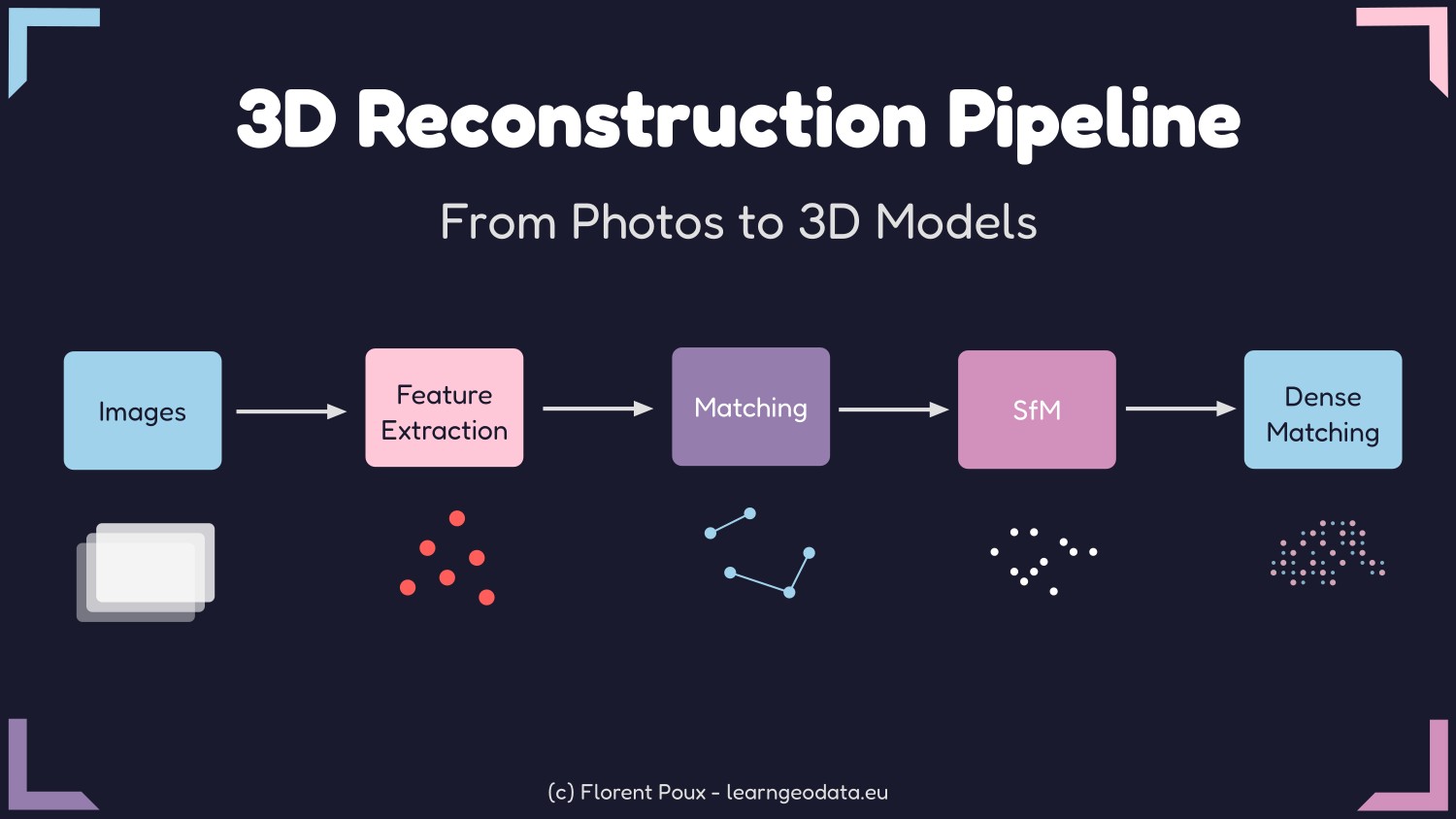 3D Reconstruction Pipeline

From Photos to 3D Models

Images

Feature Extraction

Matching

SfM

Dense Matching

(c) Florent Poux - learngeodata.eu